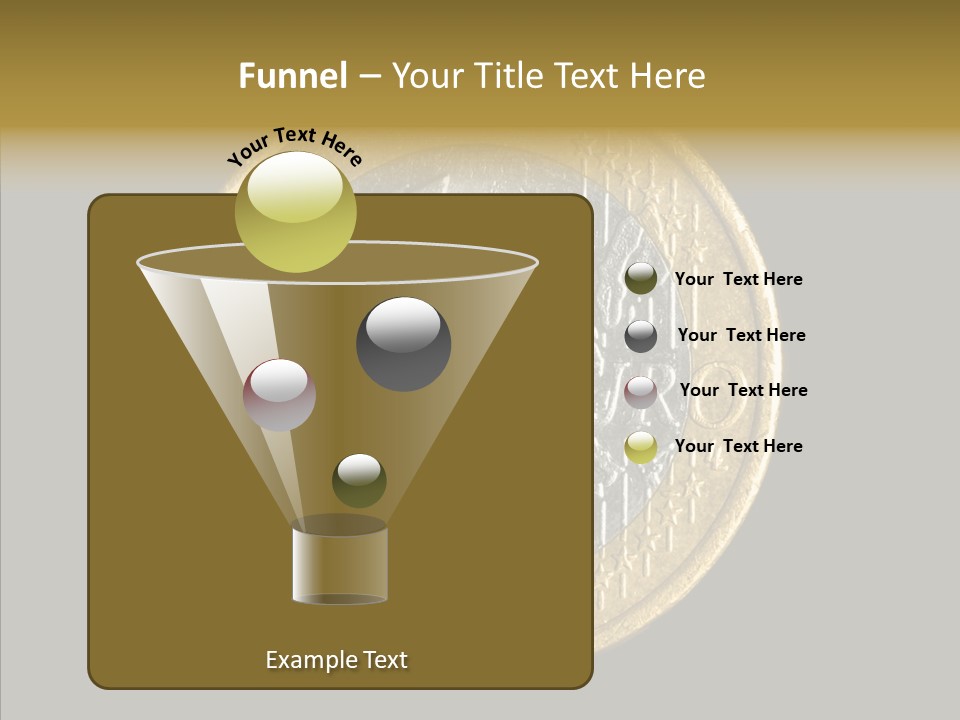 Funnel – Your Title Text Here

Your Text Here

Your Text Here

Your Text Here

Your Text Here

Your Text Here

Example Text